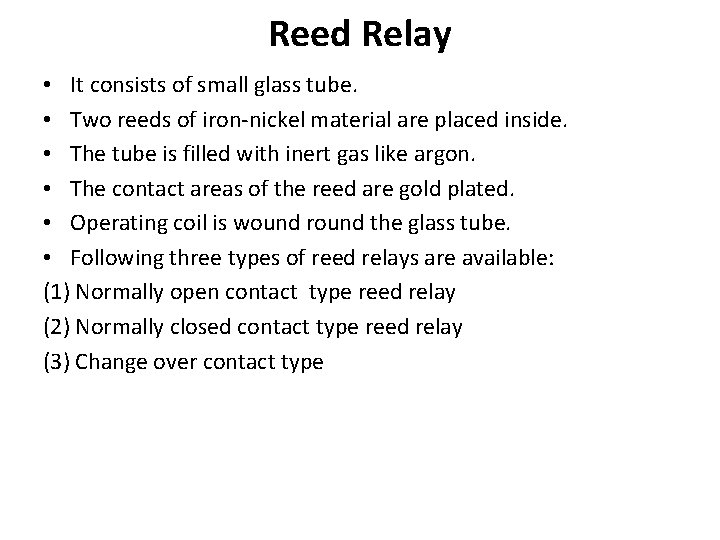 Reed Relay

• It consists of small glass tube.
• Two reeds of iron-nickel material are placed inside.
• The tube is filled with inert gas like argon.
• The contact areas of the reed are gold plated.
• Operating coil is wound round the glass tube.
• Following three types of reed relays are available:

(1) Normally open contact type reed relay
(2) Normally closed contact type reed relay
(3) Change over contact type